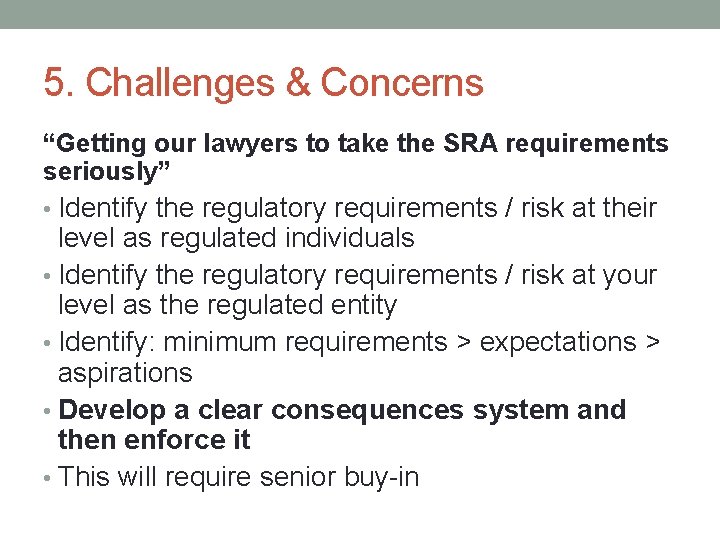 5. Challenges & Concerns

“Getting our lawyers to take the SRA requirements seriously”

• Identify the regulatory requirements / risk at their level as regulated individuals
• Identify the regulatory requirements / risk at your level as the regulated entity
• Identify: minimum requirements > expectations > aspirations
• Develop a clear consequences system and then enforce it
• This will require senior buy-in